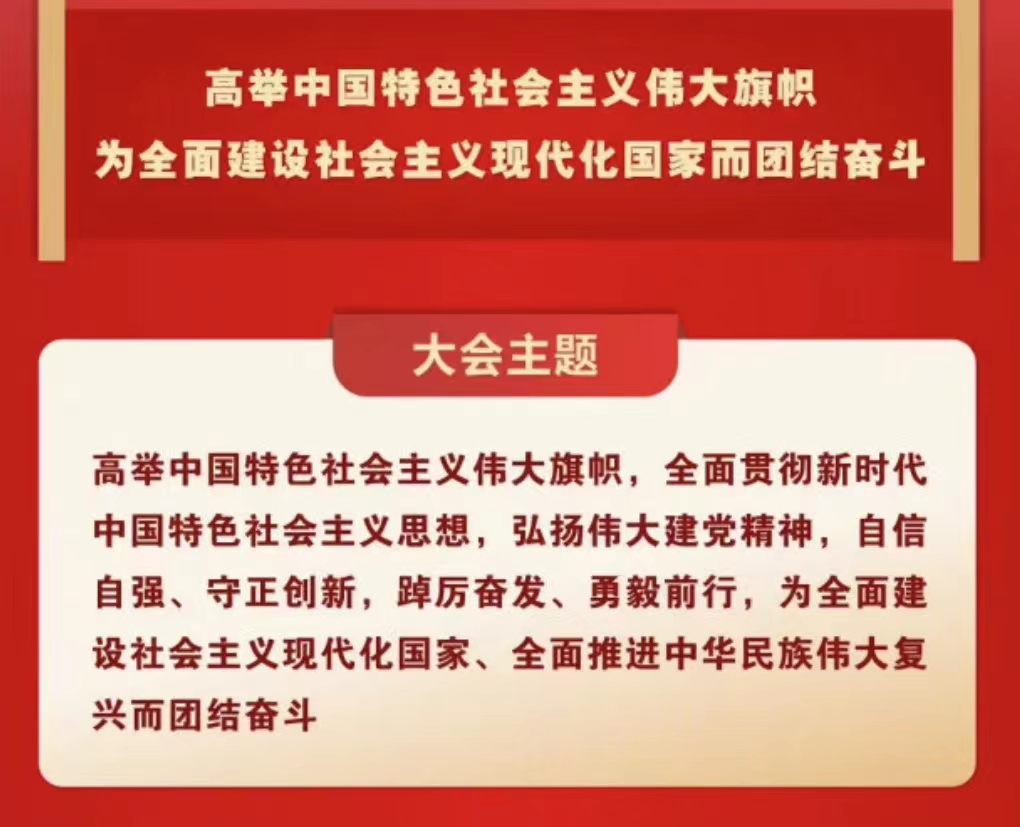 高举中国特色社会主义伟大旗帜
为全面建设社会主义现代化国家而团结奋斗

大会主题

高举中国特色社会主义伟大旗帜，全面贯彻新时代中国特色社会主义思想，弘扬伟大建党精神，自信自强、守正创新，踔厉奋发、勇毅前行，为全面建设社会主义现代化国家、全面推进中华民族伟大复兴而团结奋斗